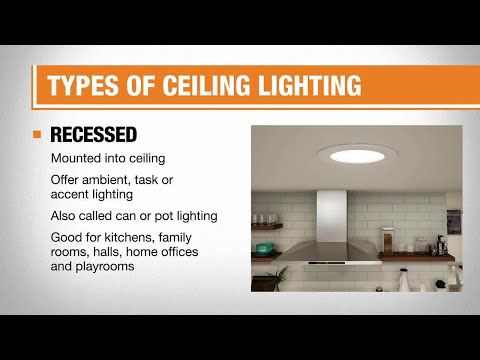 TYPES OF CEILING LIGHTING

RECESSED

Mounted into ceiling

Offer ambient, task or accent lighting

Also called can or pot lighting

Good for kitchens, family rooms, halls, home offices and playrooms